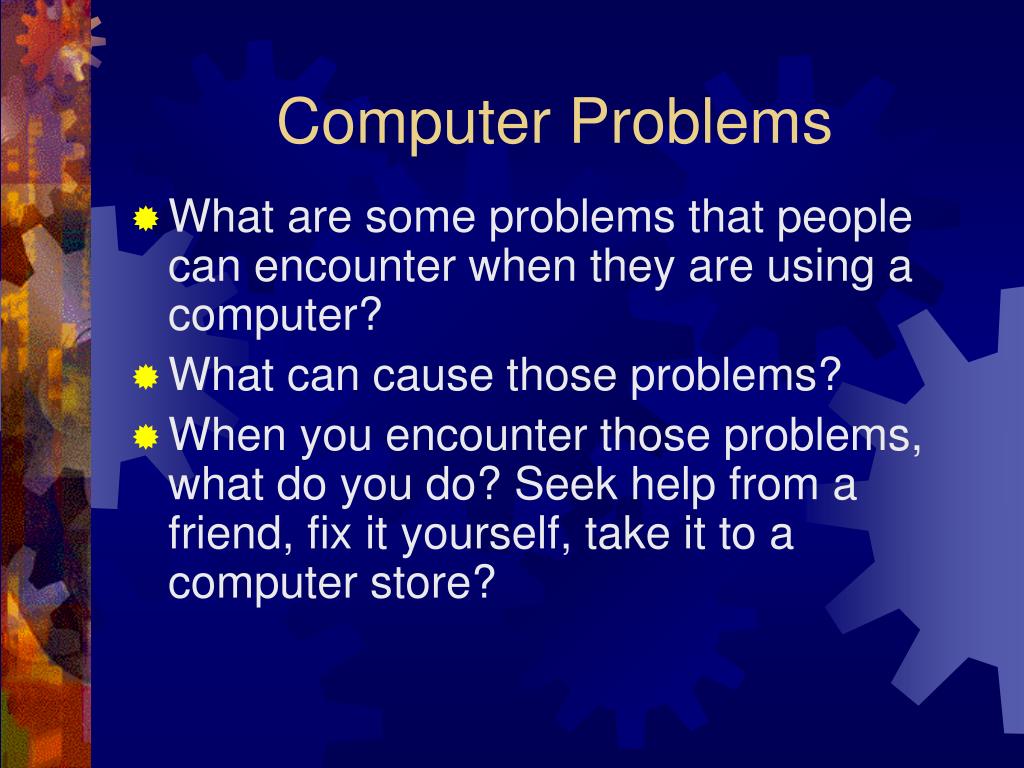 Computer Problems

What are some problems that people can encounter when they are using a computer?

What can cause those problems?

When you encounter those problems, what do you do? Seek help from a friend, fix it yourself, take it to a computer store?